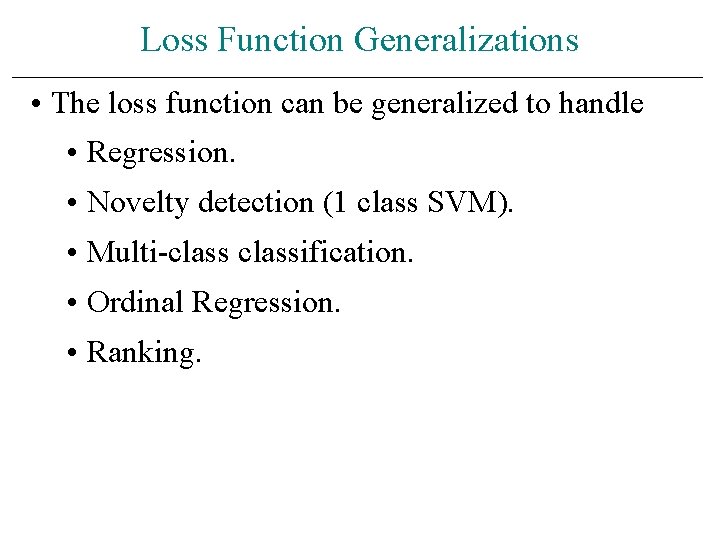 Loss Function Generalizations

• The loss function can be generalized to handle
  • Regression.
  • Novelty detection (1 class SVM).
  • Multi-class classification.
  • Ordinal Regression.
  • Ranking.